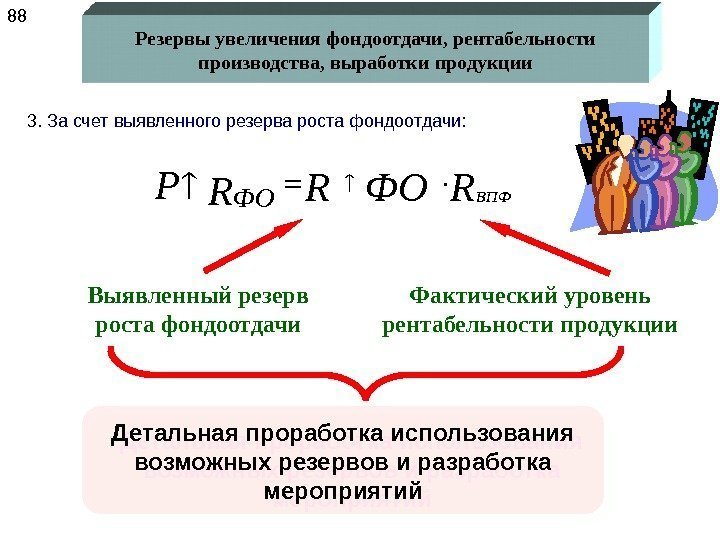 88

Резервы увеличения фондоотдачи, рентабельности производства, выработки продукции

3. За счет выявленного резерва роста фондоотдачи:

$P\uparrow R_{ФО} = R\uparrow ФО \cdot R_{ВПФ}$

Выявленный резерв роста фондоотдачи

Фактический уровень рентабельности продукции

Детальная проработка использования возможных резервов и разработка мероприятий